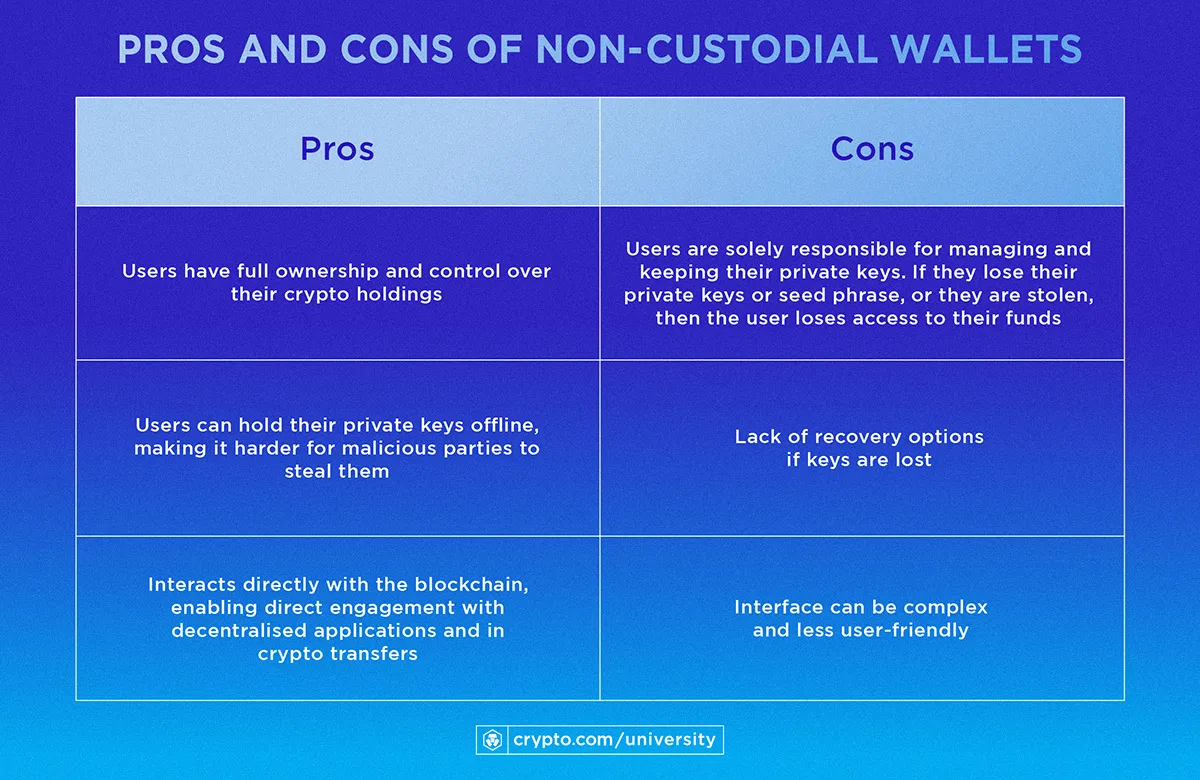 PROS AND CONS OF NON-CUSTODIAL WALLETS

| Pros | Cons |
|---|---|
| Users have full ownership and control over their crypto holdings | Users are solely responsible for managing and keeping their private keys. If they lose their private keys or seed phrase, or they are stolen, then the user loses access to their funds |
| Users can hold their private keys offline, making it harder for malicious parties to steal them | Lack of recovery options if keys are lost |
| Interacts directly with the blockchain, enabling direct engagement with decentralised applications and in crypto transfers | Interface can be complex and less user-friendly |

crypto.com/university